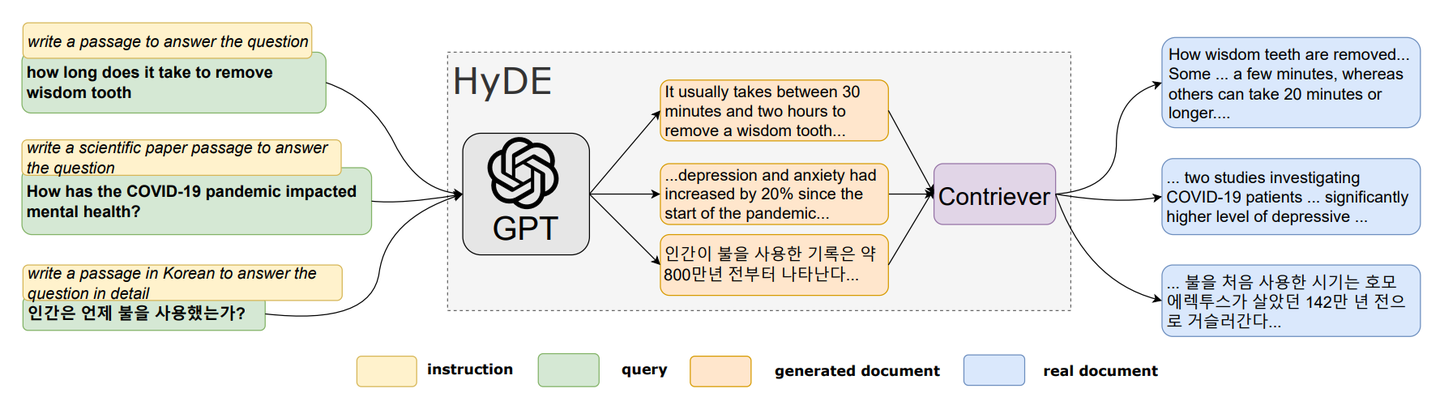 write a passage to answer the question

how long does it take to remove wisdom tooth

write a scientific paper passage to answer the question

How has the COVID-19 pandemic impacted mental health?

write a passage in Korean to answer the question in detail

인간은 언제 불을 사용했는가?

HyDE

GPT

It usually takes between 30 minutes and two hours to remove a wisdom tooth...

...depression and anxiety had increased by 20% since the start of the pandemic...

인간이 불을 사용한 기록은 약 800만년 전부터 나타난다...

Contriever

How wisdom teeth are removed... Some ... a few minutes, whereas others can take 20 minutes or longer....

... two studies investigating COVID-19 patients ... significantly higher level of depressive ...

... 불을 처음 사용한 시기는 호모 에렉투스가 살았던 142만 년 전으로 거슬러간다...

instruction

query

generated document

real document